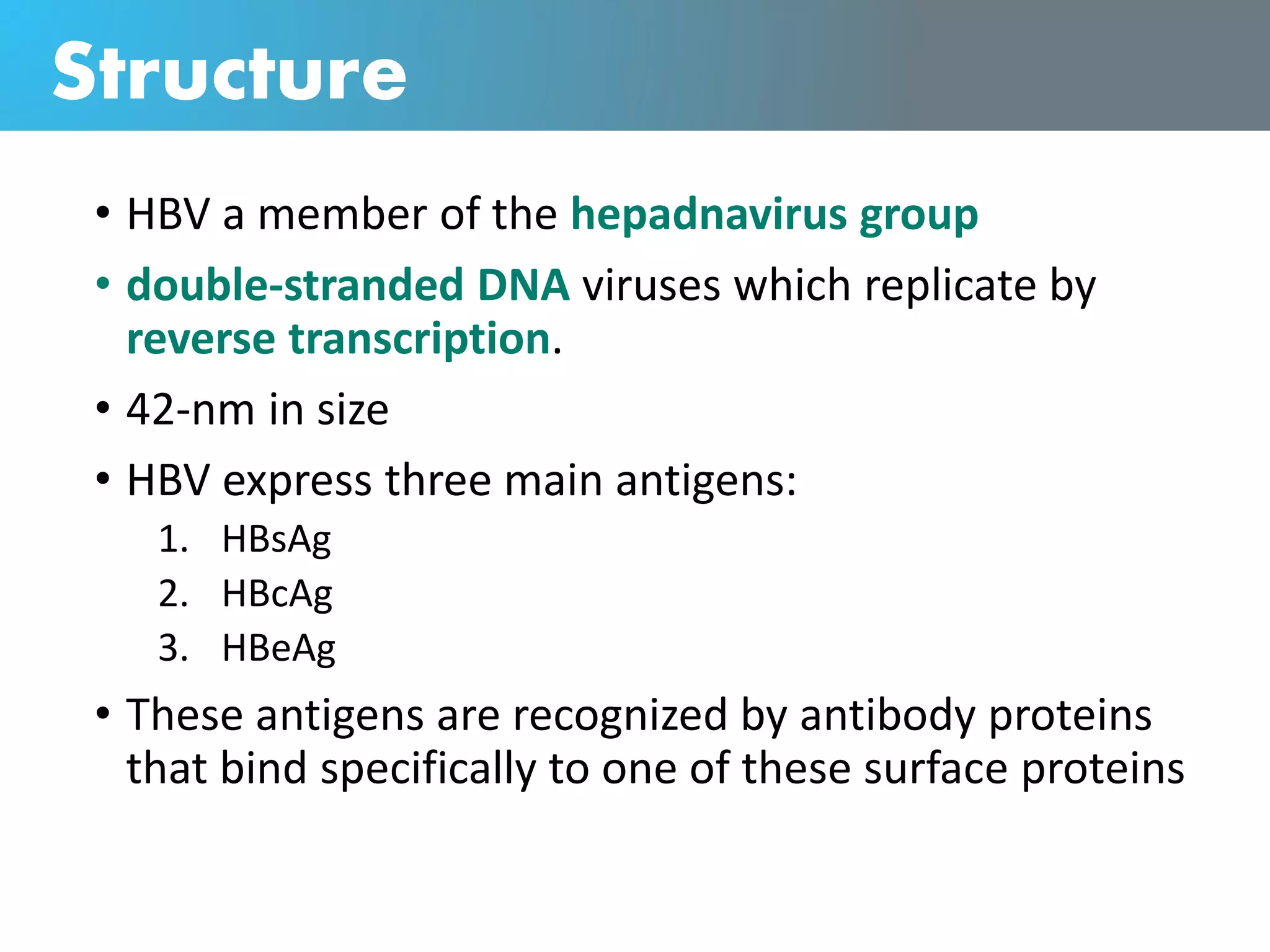 Structure

• HBV a member of the hepadnavirus group

• double-stranded DNA viruses which replicate by reverse transcription.

• 42-nm in size

• HBV express three main antigens:

1. HBsAg
2. HBcAg
3. HBeAg

• These antigens are recognized by antibody proteins that bind specifically to one of these surface proteins